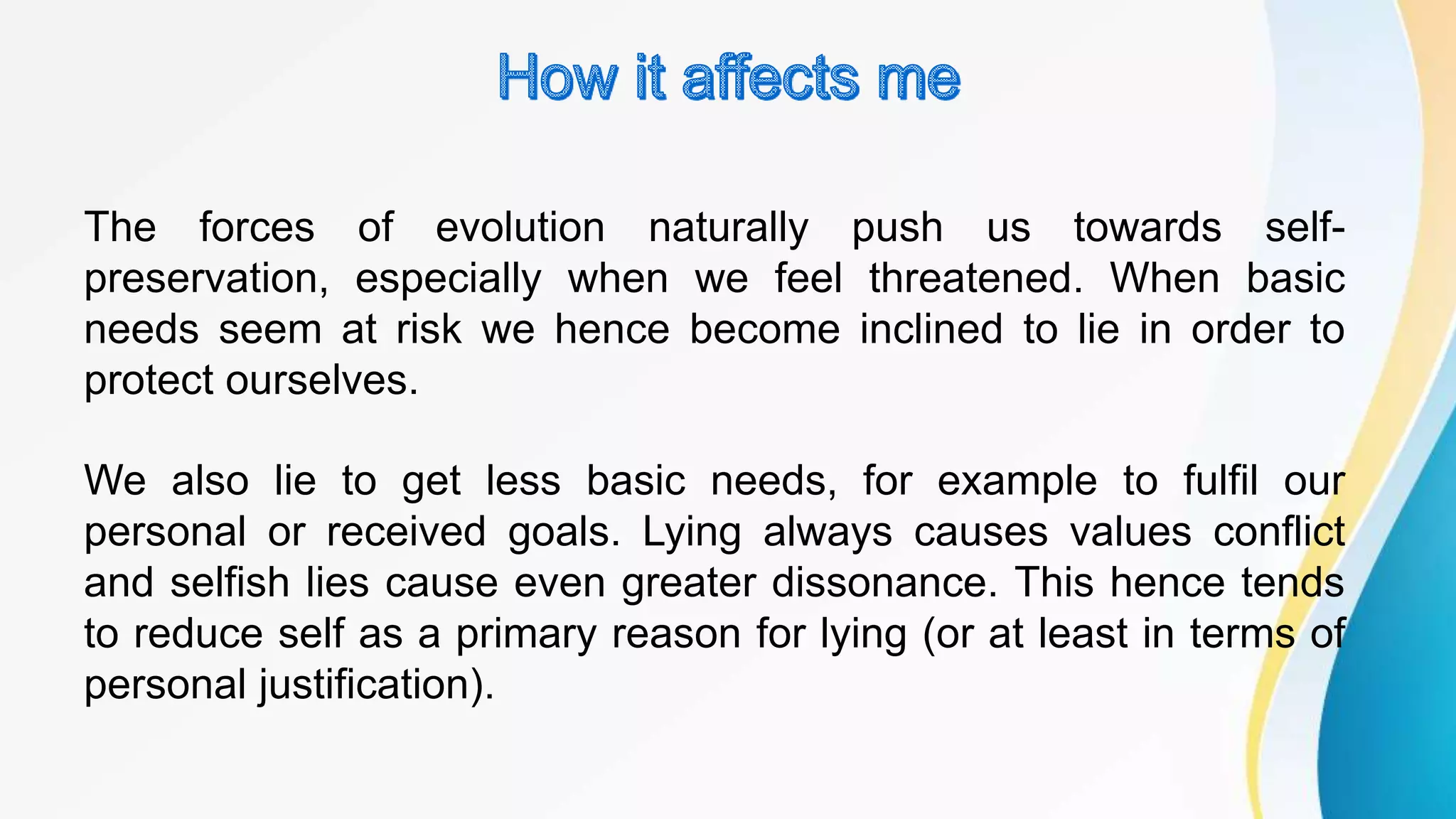 How it affects me

The forces of evolution naturally push us towards self-preservation, especially when we feel threatened. When basic needs seem at risk we hence become inclined to lie in order to protect ourselves.

We also lie to get less basic needs, for example to fulfil our personal or received goals. Lying always causes values conflict and selfish lies cause even greater dissonance. This hence tends to reduce self as a primary reason for lying (or at least in terms of personal justification).